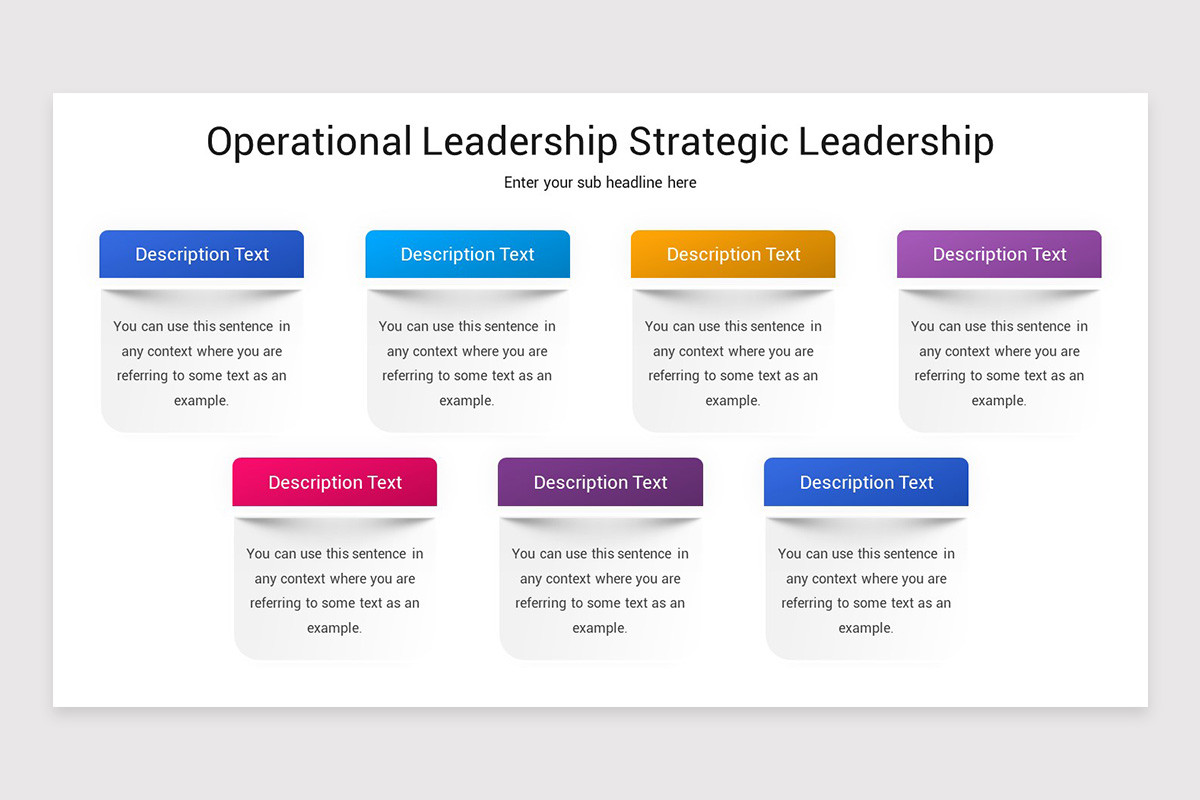 Operational Leadership Strategic Leadership

Enter your sub headline here

Description Text

You can use this sentence in any context where you are referring to some text as an example.

Description Text

You can use this sentence in any context where you are referring to some text as an example.

Description Text

You can use this sentence in any context where you are referring to some text as an example.

Description Text

You can use this sentence in any context where you are referring to some text as an example.

Description Text

You can use this sentence in any context where you are referring to some text as an example.

Description Text

You can use this sentence in any context where you are referring to some text as an example.

Description Text

You can use this sentence in any context where you are referring to some text as an example.